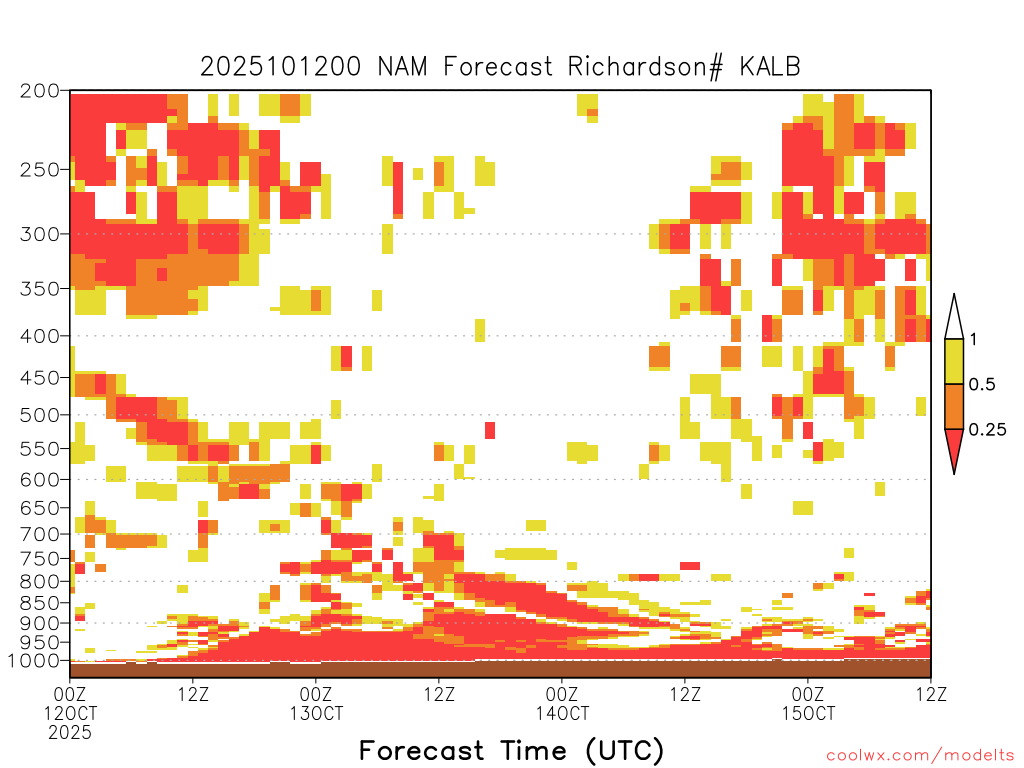 2025101200 NAM Forecast Richardson# KALB

200
250
300
350
400
450
500
550
600
650
700
750
800
850
900
950
1000

1
0.5
0.25

00Z 12OCT 2025
12Z
00Z 13OCT
12Z
00Z 14OCT
12Z
00Z 15OCT
12Z

Forecast Time (UTC)

coolwx.com/modelts